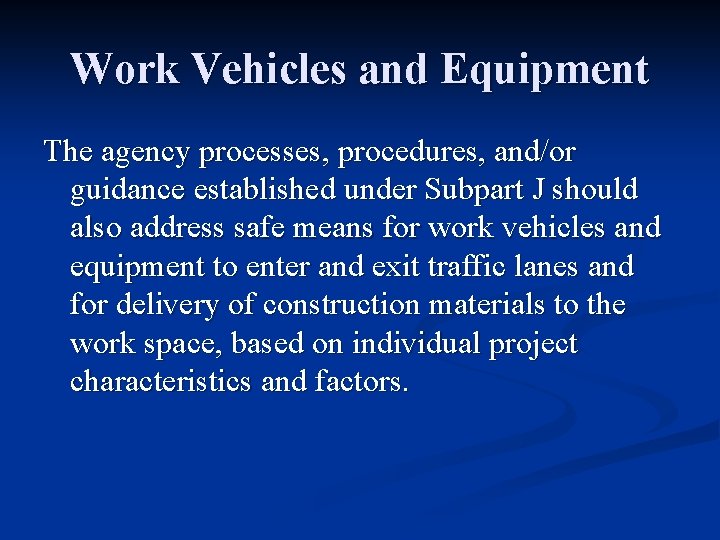 Work Vehicles and Equipment

The agency processes, procedures, and/or guidance established under Subpart J should also address safe means for work vehicles and equipment to enter and exit traffic lanes and for delivery of construction materials to the work space, based on individual project characteristics and factors.